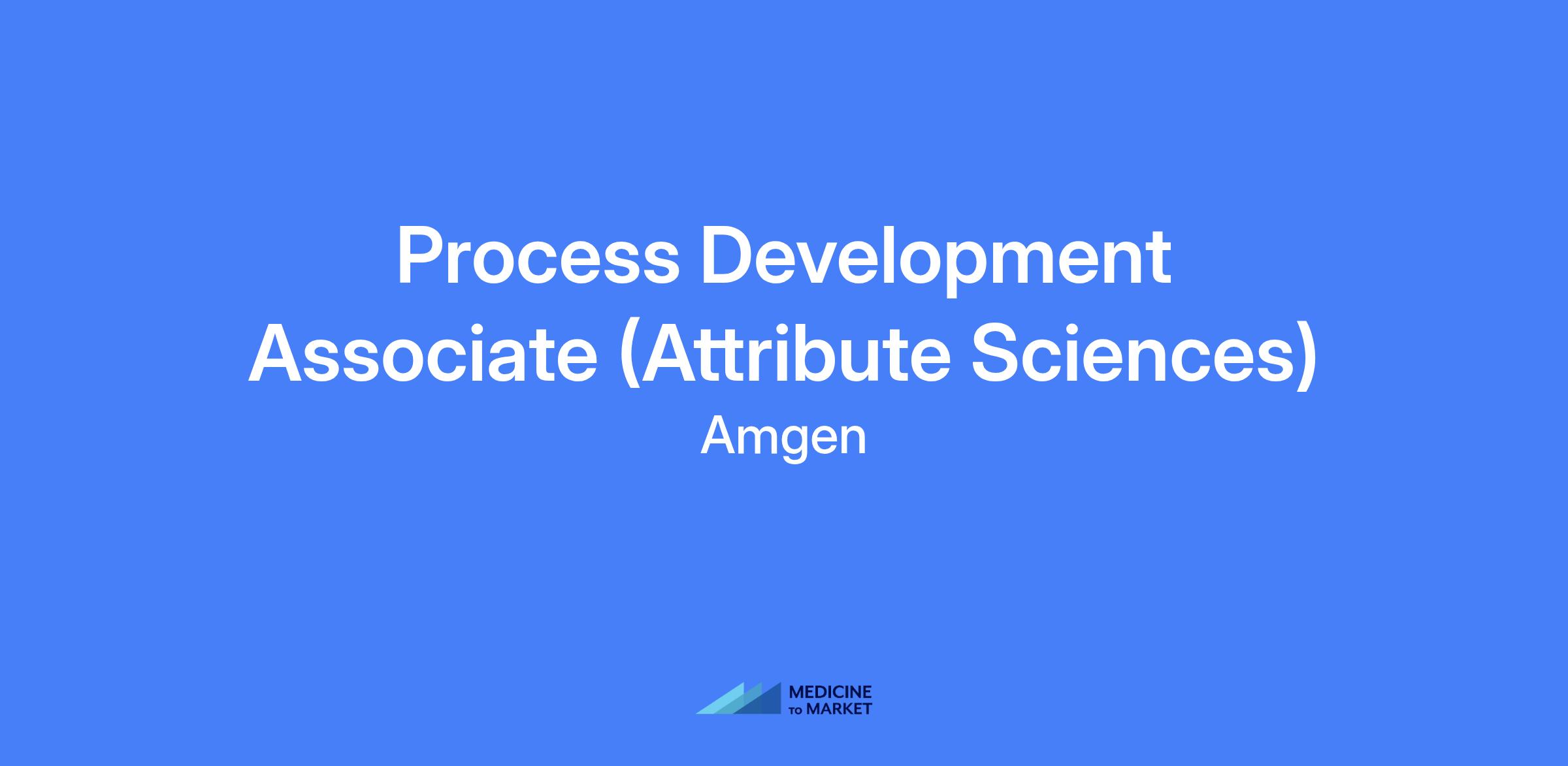 Process Development Associate (Attribute Sciences)

Amgen

MEDICINE TO MARKET